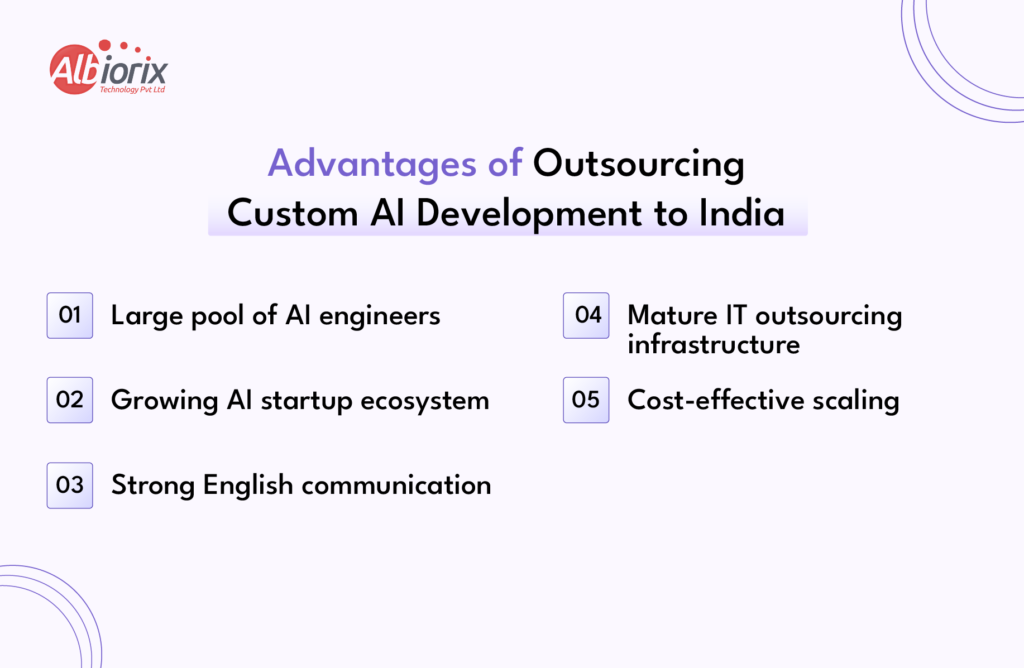 Albiorix
Technology Pvt Ltd

Advantages of Outsourcing Custom AI Development to India

01 Large pool of AI engineers

02 Growing AI startup ecosystem

03 Strong English communication

04 Mature IT outsourcing infrastructure

05 Cost-effective scaling